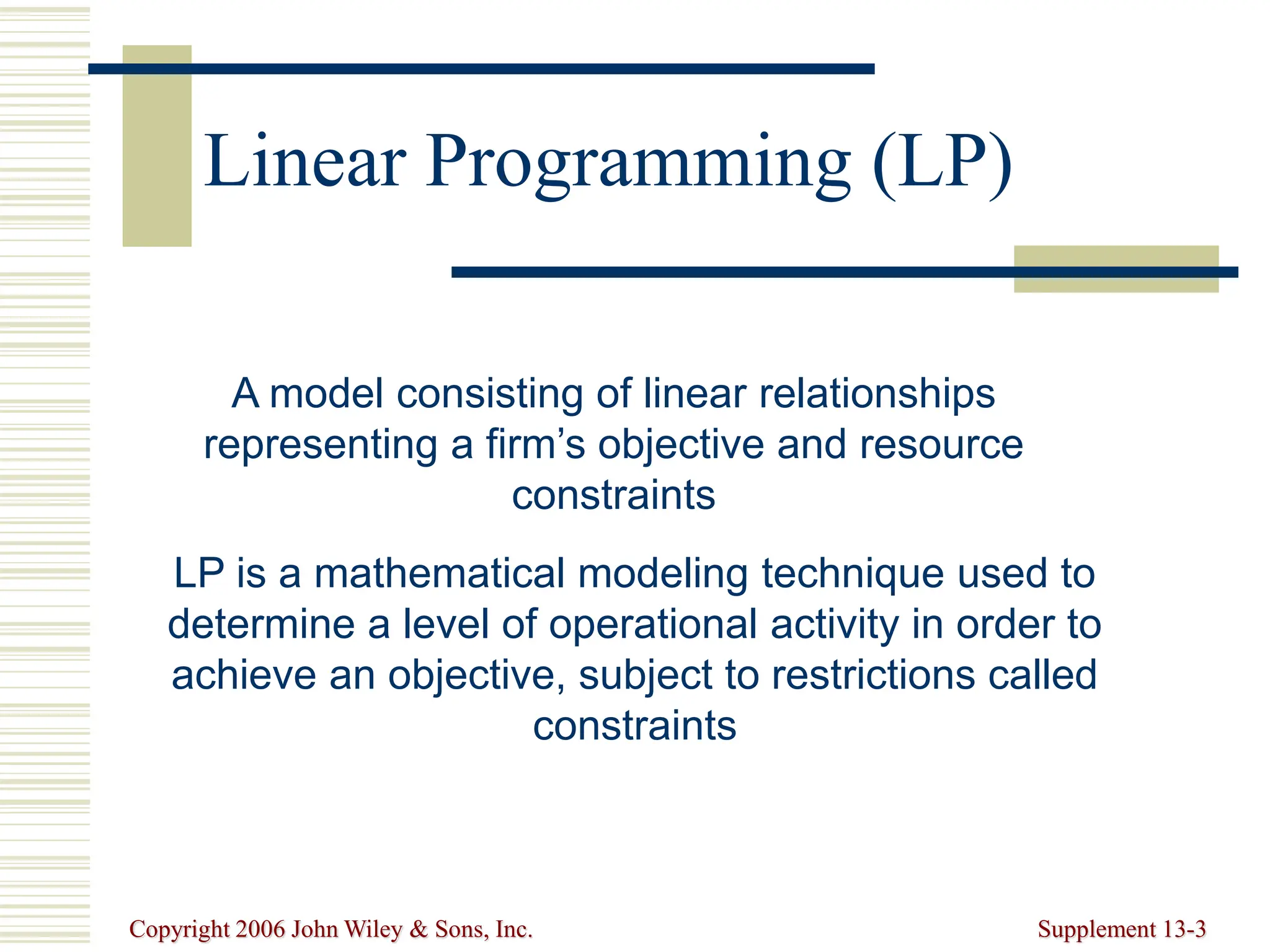 Linear Programming (LP)

A model consisting of linear relationships representing a firm’s objective and resource constraints

LP is a mathematical modeling technique used to determine a level of operational activity in order to achieve an objective, subject to restrictions called constraints

Copyright 2006 John Wiley & Sons, Inc.

Supplement 13-3